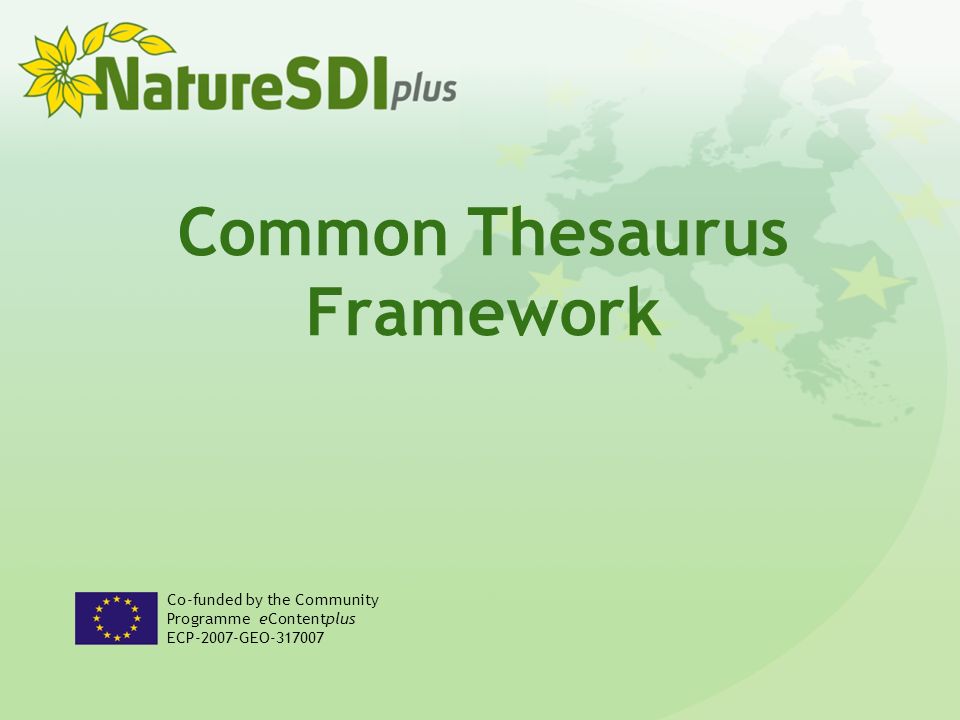 NatureSDIplus

Common Thesaurus Framework

Co-funded by the Community Programme eContentplus ECP-2007-GEO-317007